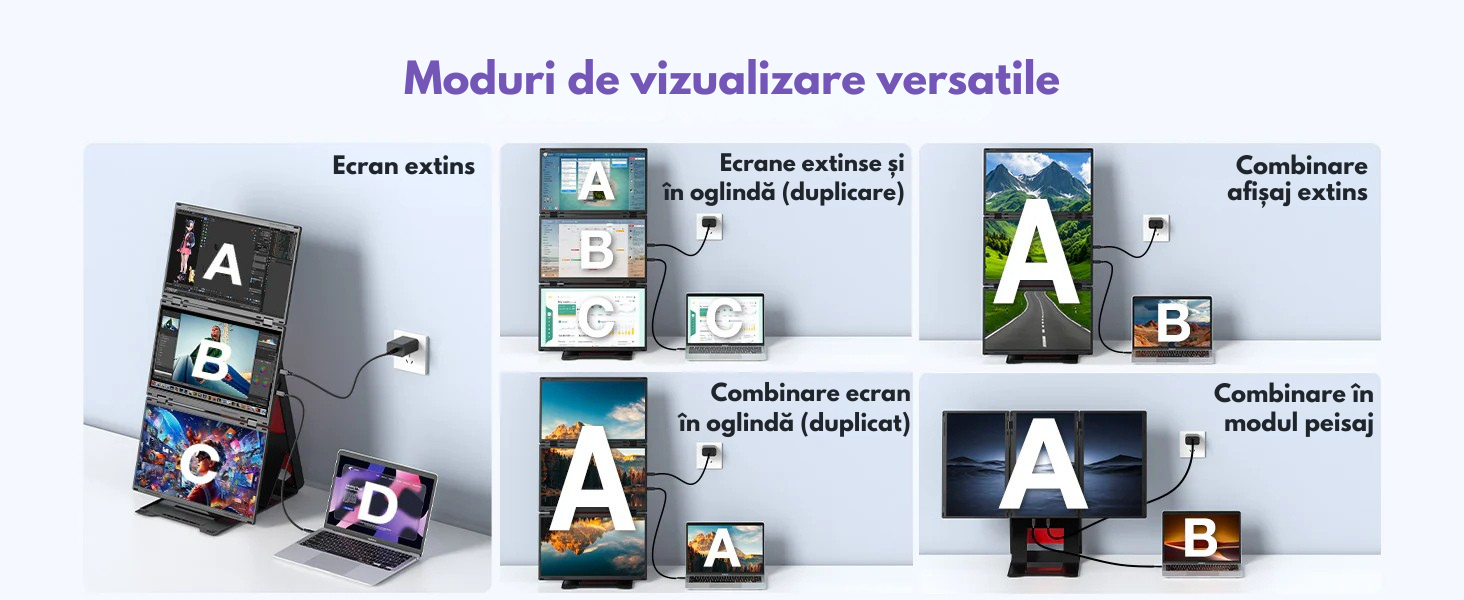 Moduri de vizualizare versatile

Ecran extins

A
B
C
D

Ecrane extinse și în oglindă (duplicare)

A
B
C
C

Combinare afișaj extins

A
B

Combinare ecran în oglindă (duplicat)

A
A

Combinare în modul peisaj

A
B